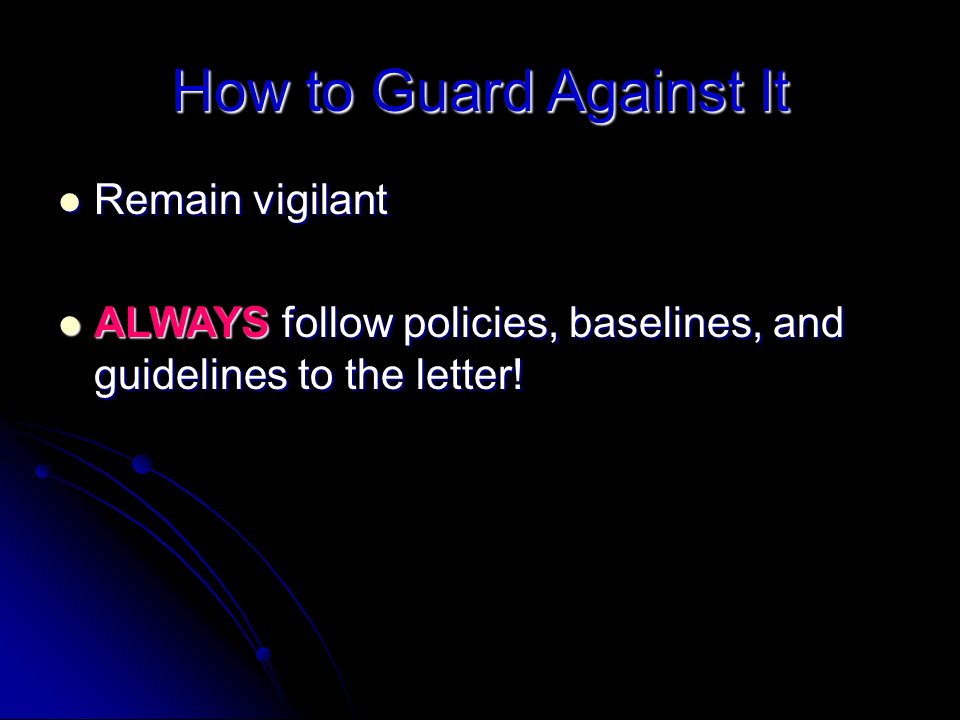 How to Guard Against It

- Remain vigilant

- ALWAYS follow policies, baselines, and guidelines to the letter!